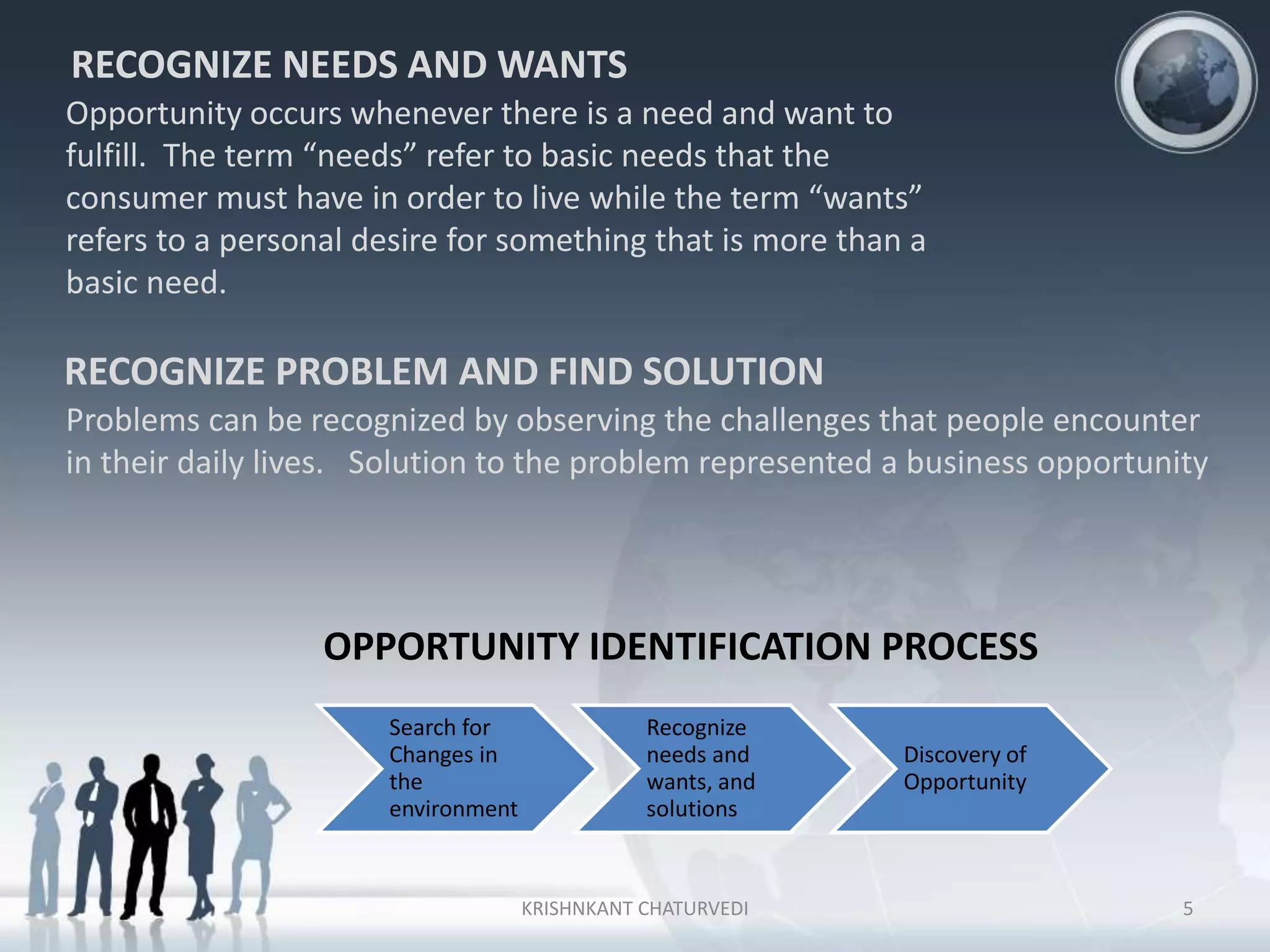 RECOGNIZE NEEDS AND WANTS

Opportunity occurs whenever there is a need and want to fulfill. The term “needs” refer to basic needs that the consumer must have in order to live while the term “wants” refers to a personal desire for something that is more than a basic need.

RECOGNIZE PROBLEM AND FIND SOLUTION

Problems can be recognized by observing the challenges that people encounter in their daily lives. Solution to the problem represented a business opportunity

OPPORTUNITY IDENTIFICATION PROCESS

Search for Changes in the environment

Recognize needs and wants, and solutions

Discovery of Opportunity

KRISHNKANT CHATURVEDI

5